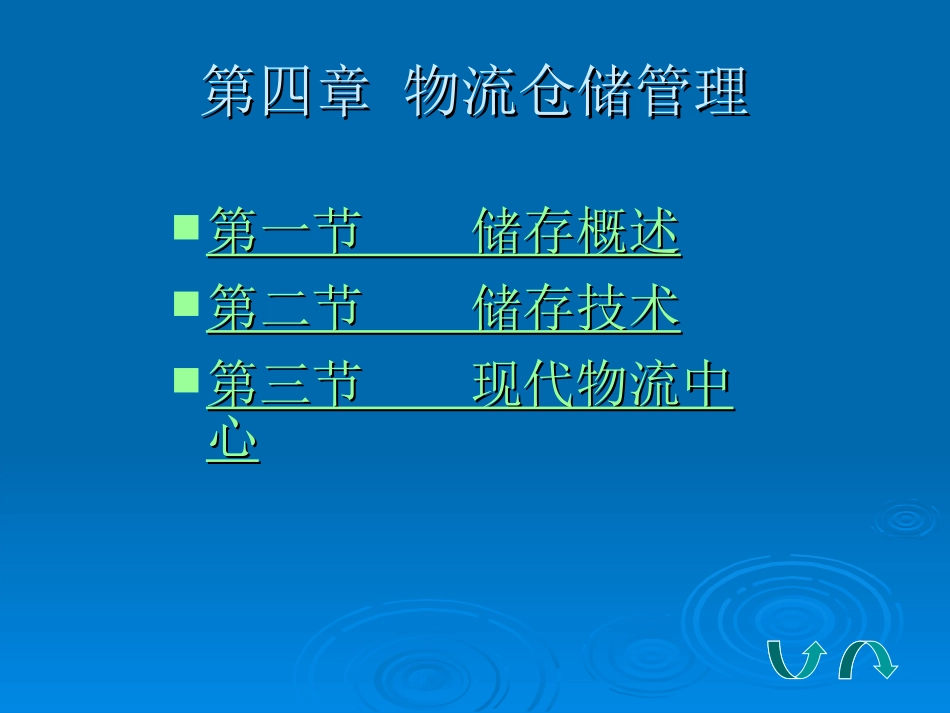 第四章 物流仓储管理

第一节 储存概述

第二节 储存技术

第三节 现代物流中心